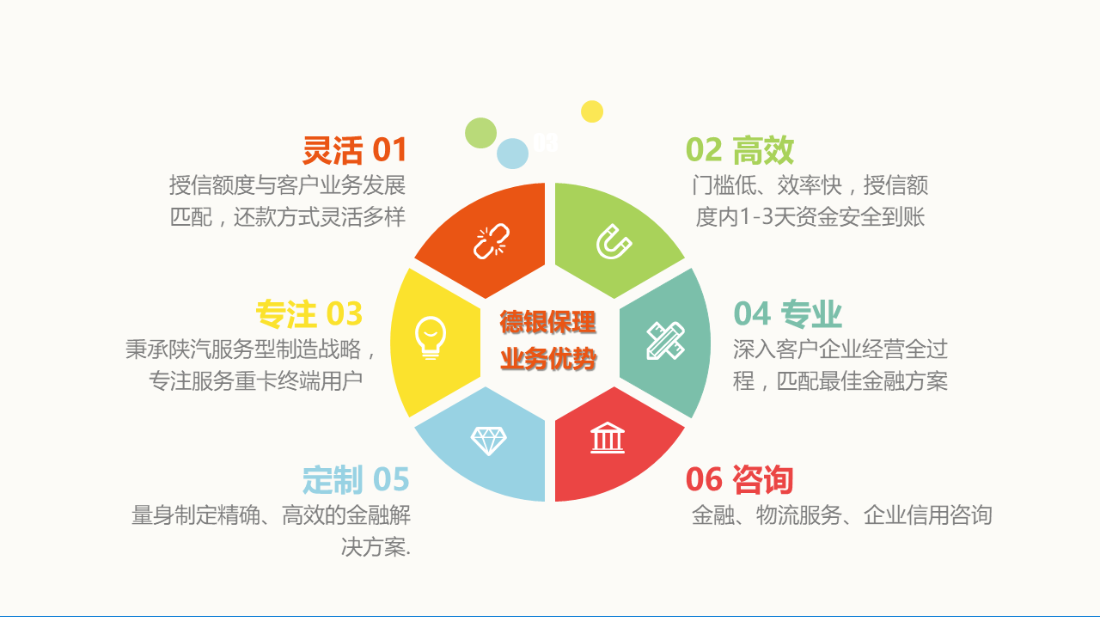 灵活 01
授信额度与客户业务发展匹配，还款方式灵活多样

02 高效
门槛低、效率快，授信额度内1-3天资金安全到账

专注 03
秉承陕汽服务型制造战略，专注服务重卡终端用户

德银保理
业务优势

04 专业
深入客户企业经营全过程，匹配最佳金融方案

定制 05
量身制定精确、高效的金融解决方案.

06 咨询
金融、物流服务、企业信用咨询